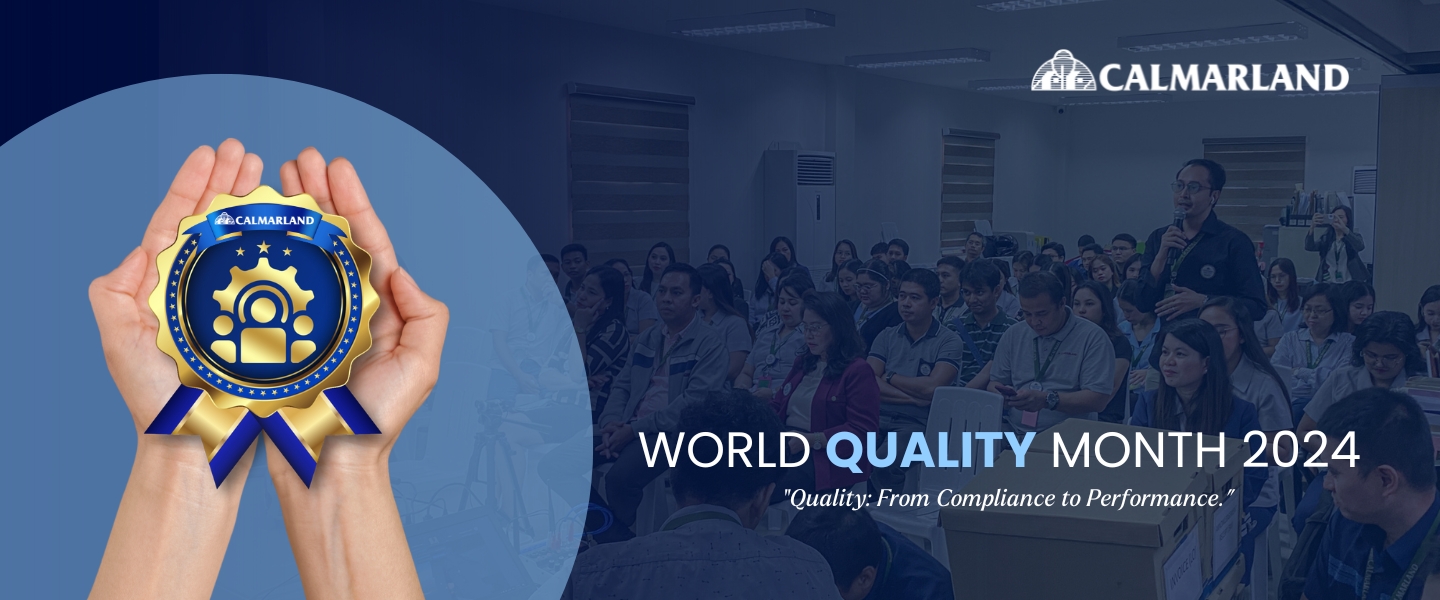 CALMARLAND

CALMARLAND

WORLD QUALITY MONTH 2024

"Quality: From Compliance to Performance."